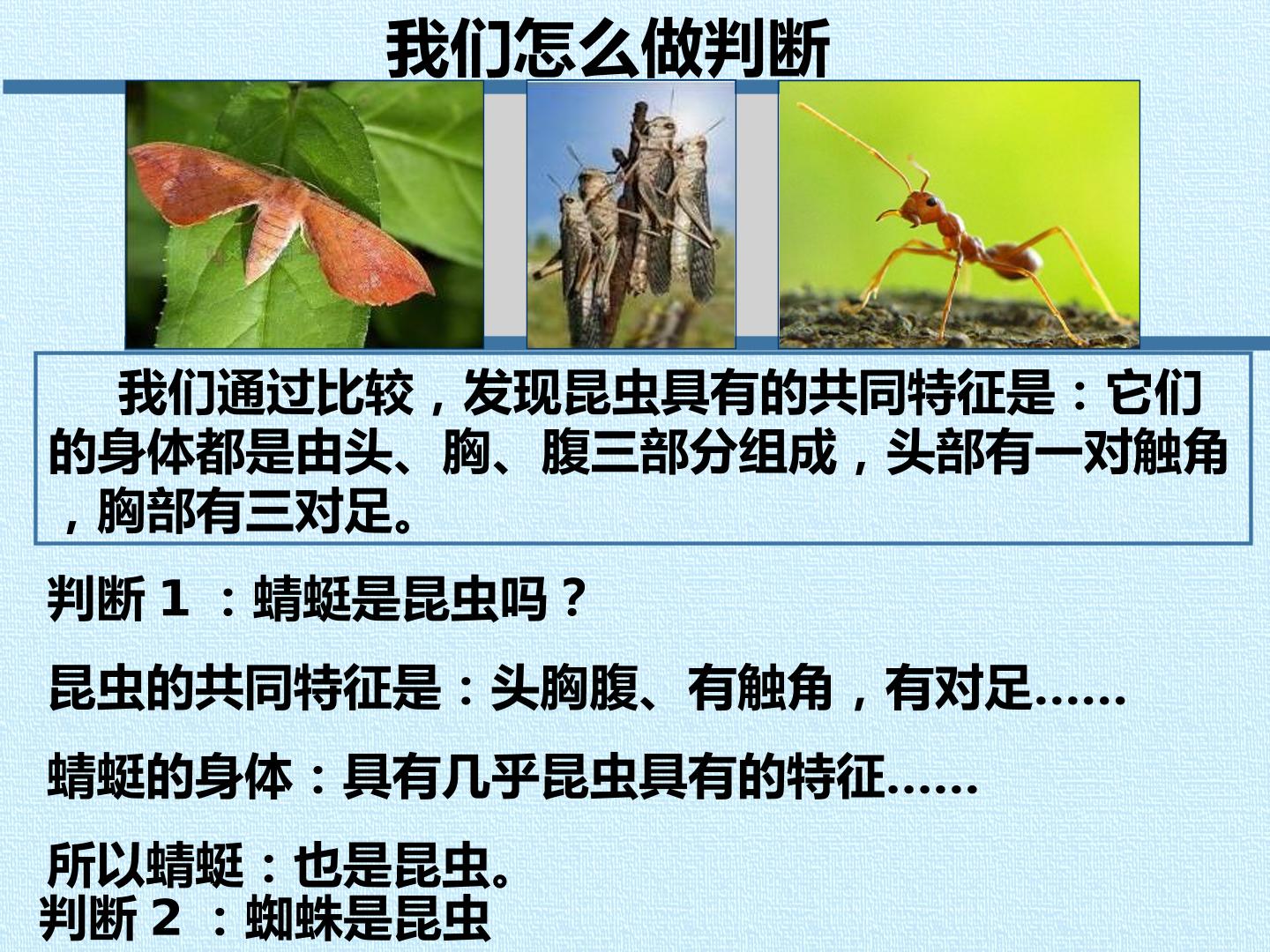 我们怎么做判断

我们通过比较，发现昆虫具有的共同特征是：它们的身体都是由头、胸、腹三部分组成，头部有一对触角，胸部有三对足。

判断 1 ：蜻蜓是昆虫吗？

昆虫的共同特征是：头胸腹、有触角，有对足……

蜻蜓的身体：具有几乎昆虫具有的特征……

所以蜻蜓：也是昆虫。

判断 2 ：蜘蛛是昆虫